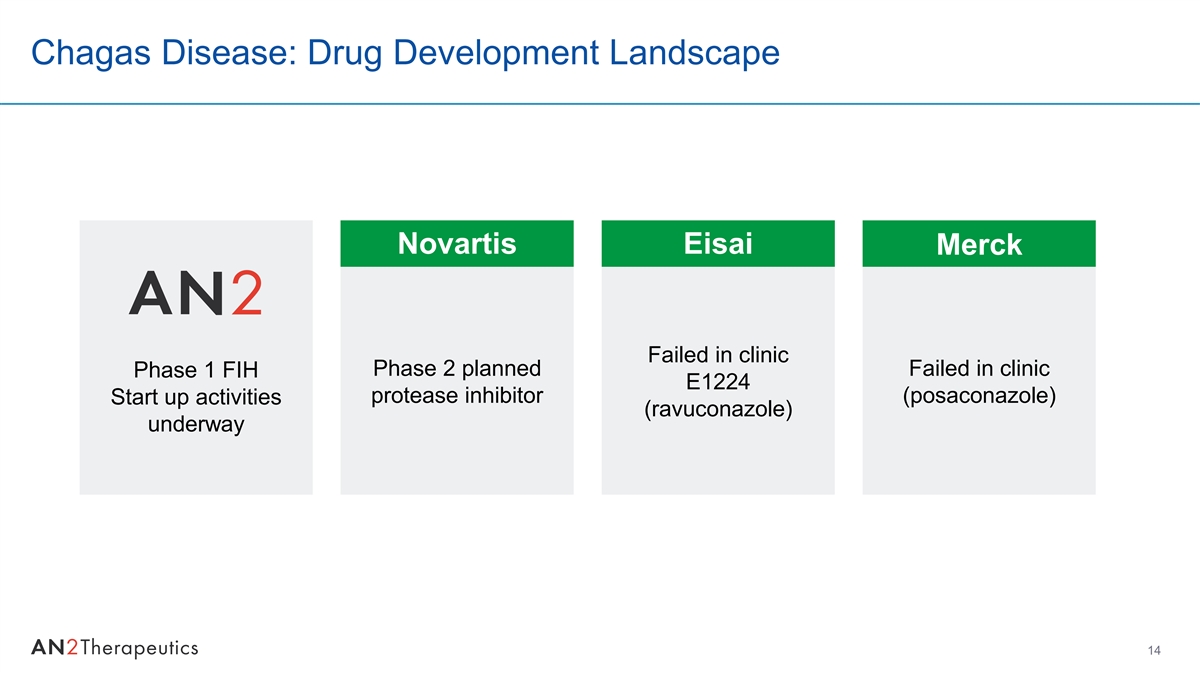 Chagas Disease: Drug Development Landscape

AN2

Phase 1 FIH
Start up activities underway

Novartis

Phase 2 planned protease inhibitor

Eisai

Failed in clinic
E1224
(ravuconazole)

Merck

Failed in clinic
(posaconazole)

AN2Therapeutics

14